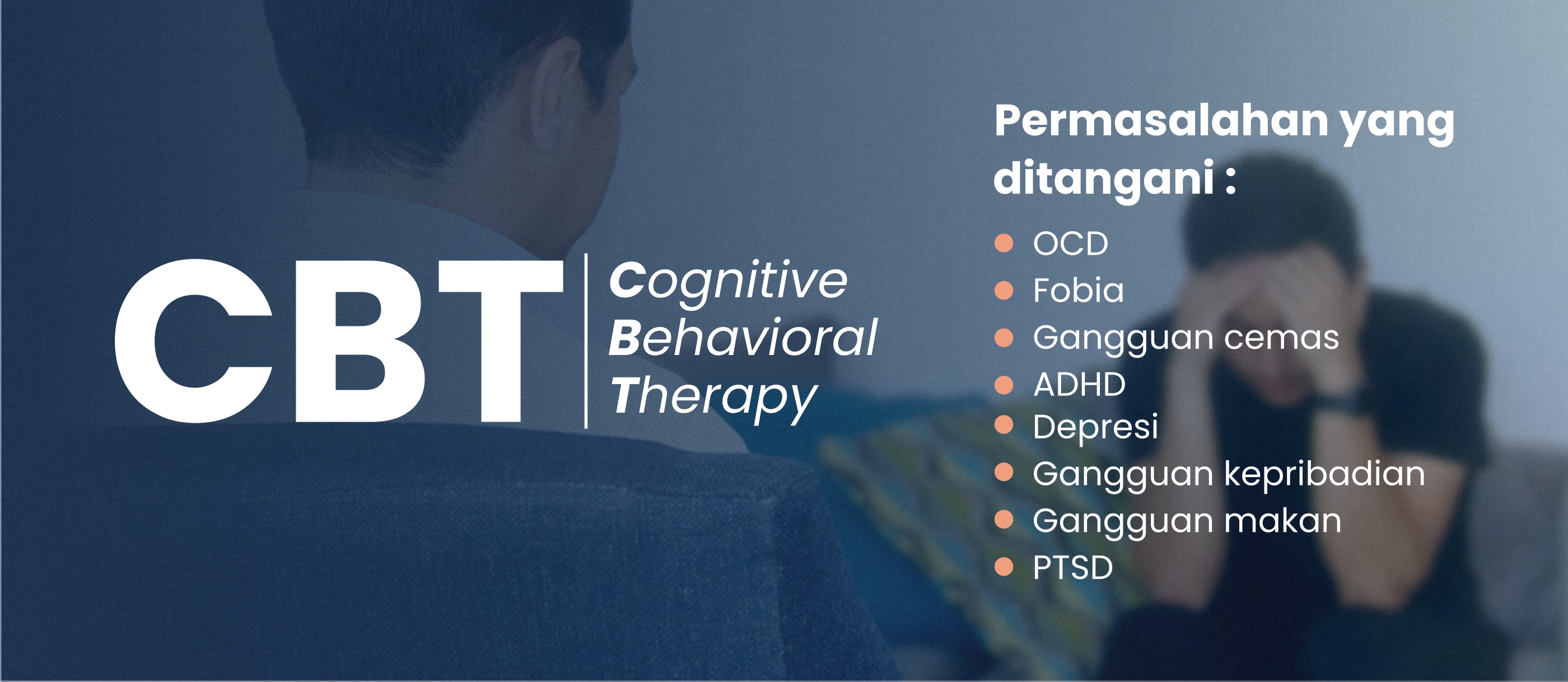 CBT

Cognitive
Behavioral
Therapy

Permasalahan yang ditangani :

- OCD
- Fobia
- Gangguan cemas
- ADHD
- Depresi
- Gangguan kepribadian
- Gangguan makan
- PTSD